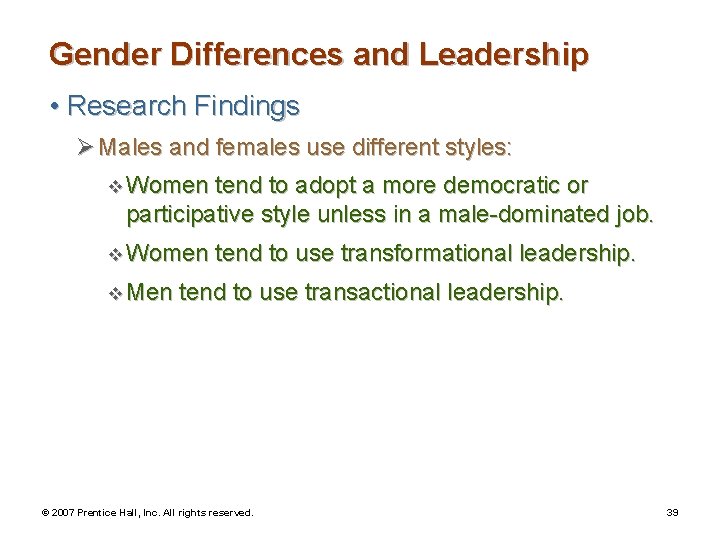 Gender Differences and Leadership

• Research Findings

➢ Males and females use different styles:

❖ Women tend to adopt a more democratic or participative style unless in a male-dominated job.

❖ Women tend to use transformational leadership.

❖ Men tend to use transactional leadership.

© 2007 Prentice Hall, Inc. All rights reserved.

39